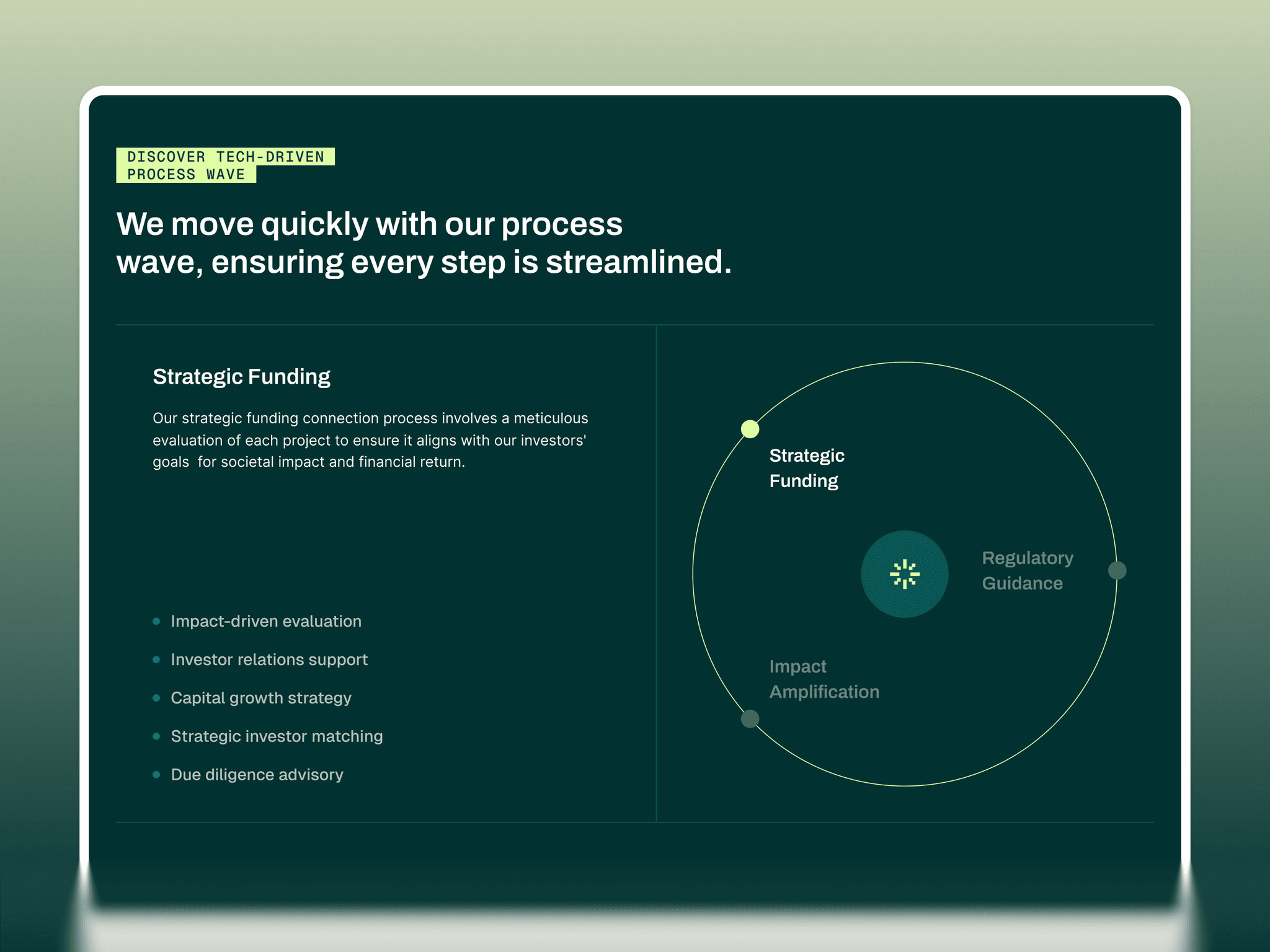 DISCOVER TECH-DRIVEN
PROCESS WAVE

We move quickly with our process wave, ensuring every step is streamlined.

Strategic Funding

Our strategic funding connection process involves a meticulous evaluation of each project to ensure it aligns with our investors' goals  for societal impact and financial return.

• Impact-driven evaluation
• Investor relations support
• Capital growth strategy
• Strategic investor matching
• Due diligence advisory

Strategic
Funding

Regulatory
Guidance

Impact
Amplification